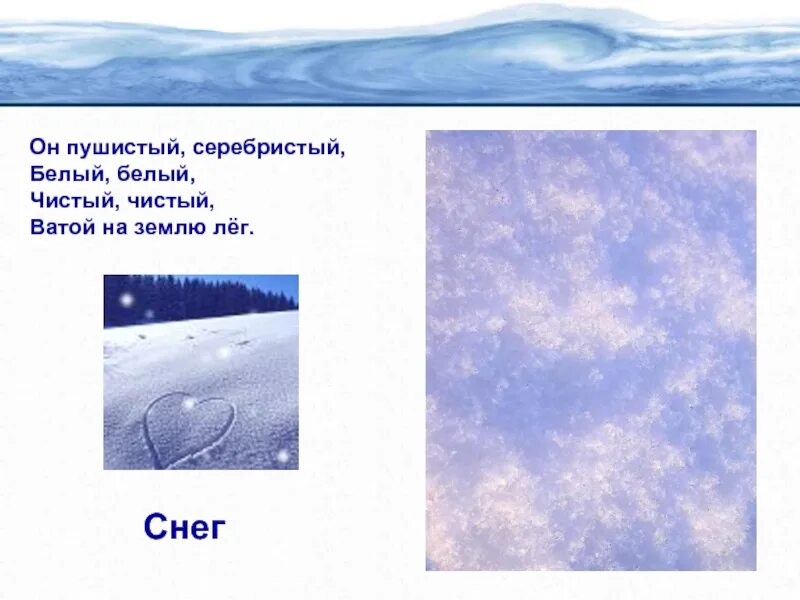 Он пушистый, серебристый,
Белый, белый,
Чистый, чистый,
Ватой на землю лёг.

Снег